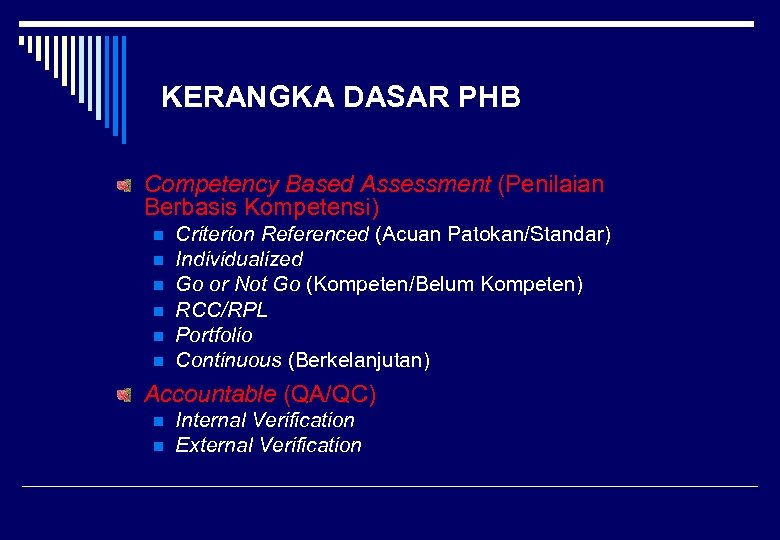 KERANGKA DASAR PHB

Competency Based Assessment (Penilaian Berbasis Kompetensi)

Criterion Referenced (Acuan Patokan/Standar)
Individualized
Go or Not Go (Kompeten/Belum Kompeten)
RCC/RPL
Portfolio
Continuous (Berkelanjutan)

Accountable (QA/QC)

Internal Verification
External Verification